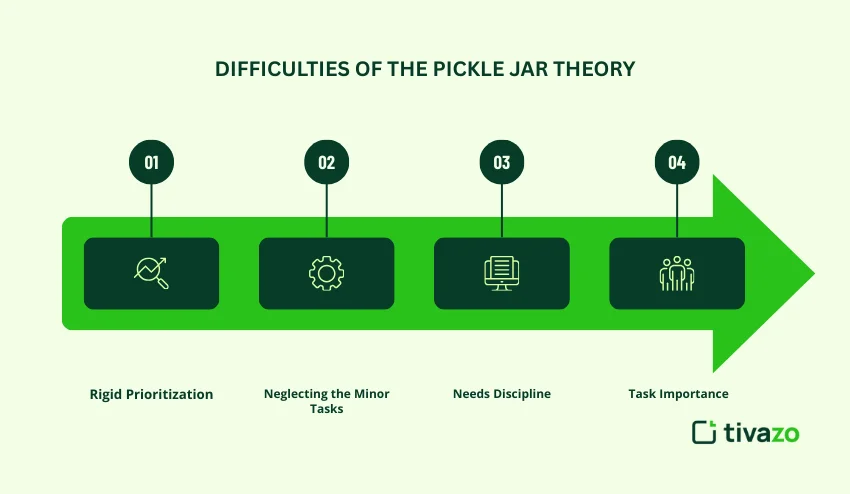 DIFFICULTIES OF THE PICKLE JAR THEORY

01

02

03

04

Rigid Prioritization

Neglecting the Minor Tasks

Needs Discipline

Task Importance

tivazo